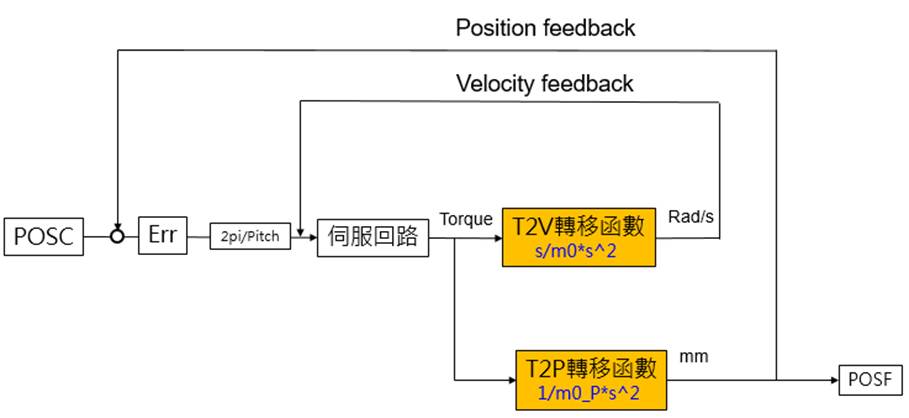 Position feedback

Velocity feedback

POSC

Err

2pi/Pitch

伺服回路

Torque

T2V轉移函數
s/m0*s^2

Rad/s

T2P轉移函數
1/m0_P*s^2

mm

POSF